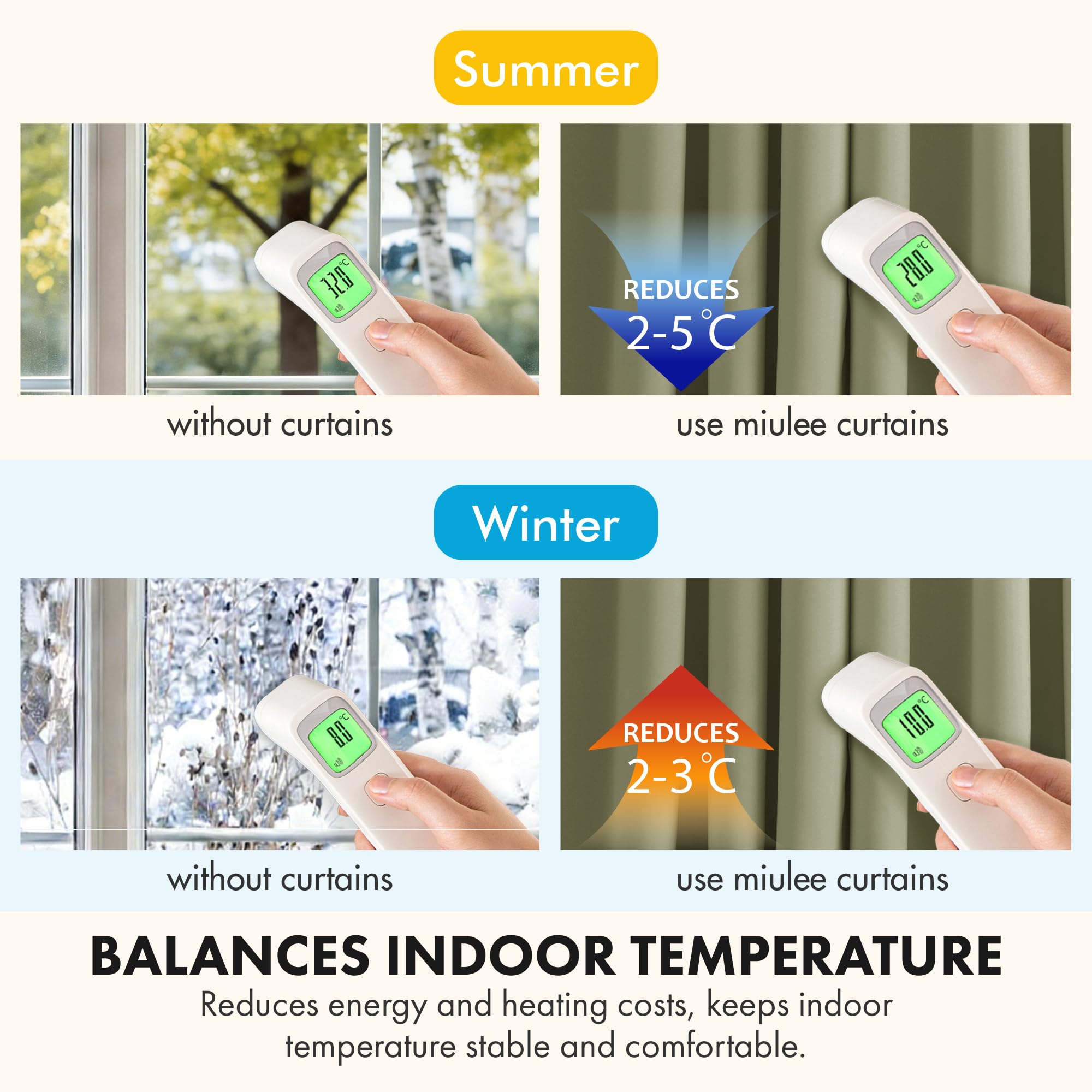 Summer

32.0 °C

REDUCES
2-5 °C

28.0 °C

without curtains

use miulee curtains

Winter

8.0 °C

REDUCES
2-3 °C

10.0 °C

without curtains

use miulee curtains

BALANCES INDOOR TEMPERATURE

Reduces energy and heating costs, keeps indoor temperature stable and comfortable.